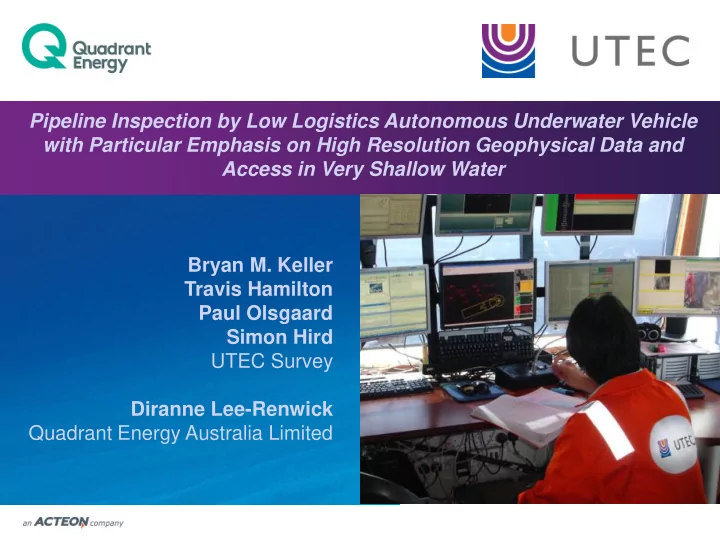 Quadrant Energy

UTEC

Pipeline Inspection by Low Logistics Autonomous Underwater Vehicle with Particular Emphasis on High Resolution Geophysical Data and Access in Very Shallow Water

Bryan M. Keller
Travis Hamilton
Paul Olsgaard
Simon Hird
UTEC Survey

Diranne Lee-Renwick
Quadrant Energy Australia Limited

UTEC

an ACTEON company